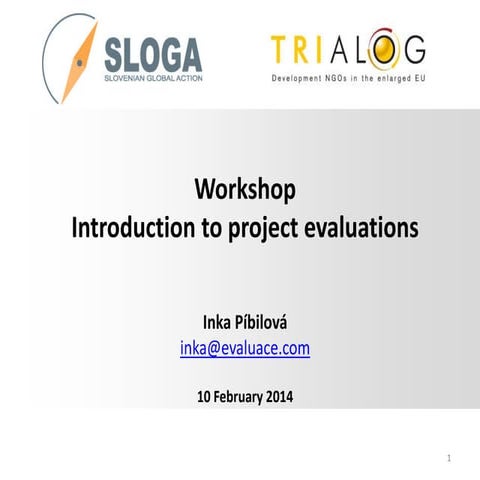 SLOGA
SLOVENIAN GLOBAL ACTION

TRIALOG
Development NGOs in the enlarged EU

Workshop
Introduction to project evaluations

Inka Píbilová
inka@evaluace.com

10 February 2014

1